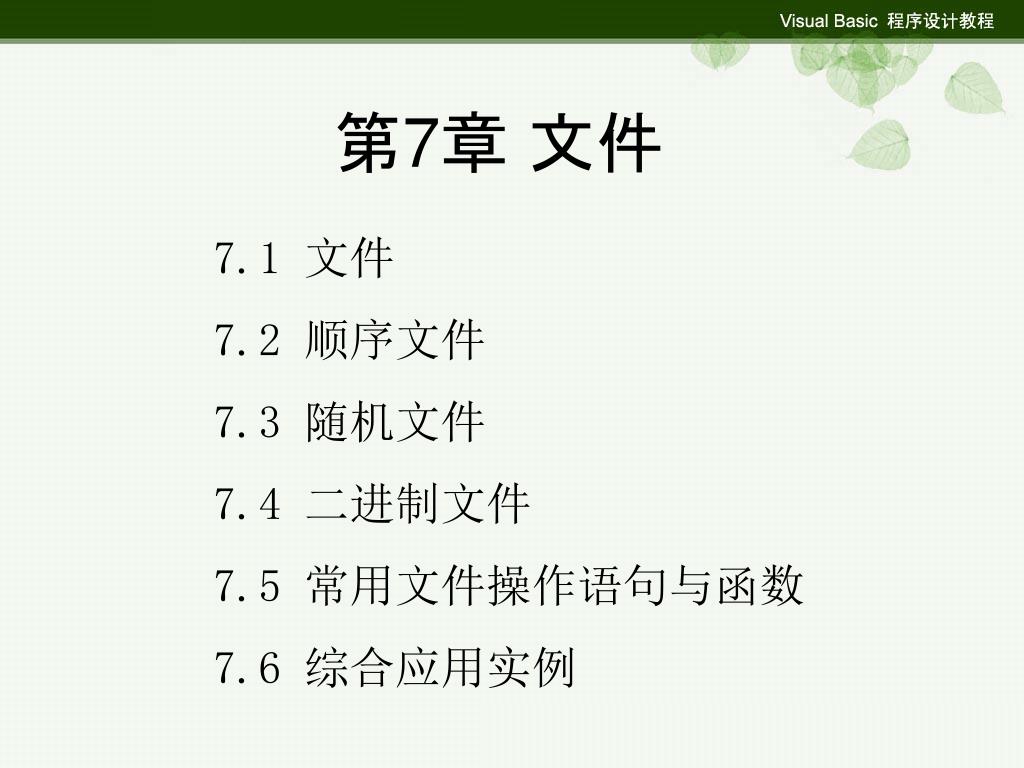 Visual Basic 程序设计教程

第7章 文件

7.1 文件

7.2 顺序文件

7.3 随机文件

7.4 二进制文件

7.5 常用文件操作语句与函数

7.6 综合应用实例